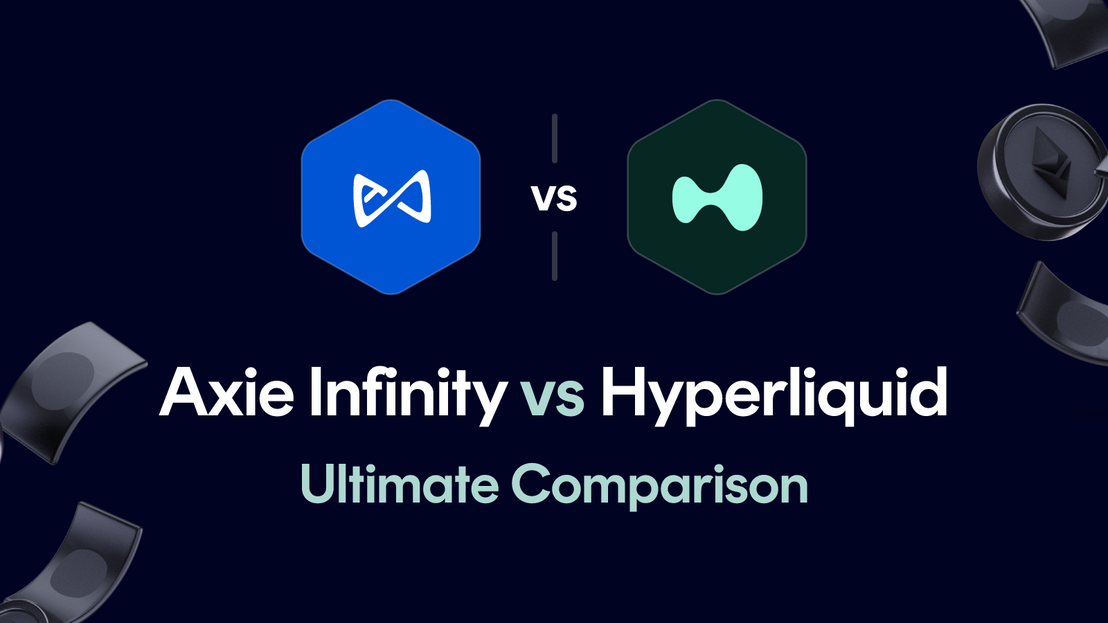 vs

Axie Infinity vs Hyperliquid

Ultimate Comparison